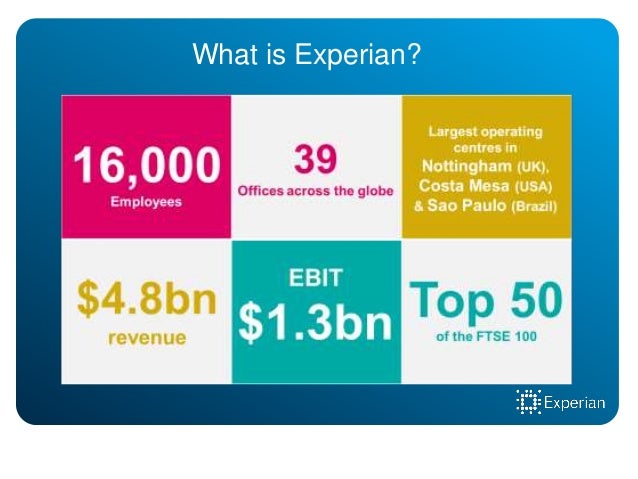 What is Experian?

16,000
Employees

39
Offices across the globe

Largest operating centres in Nottingham (UK), Costa Mesa (USA) & Sao Paulo (Brazil)

\$4.8bn
revenue

EBIT
\$1.3bn

Top 50
of the FTSE 100

Experian